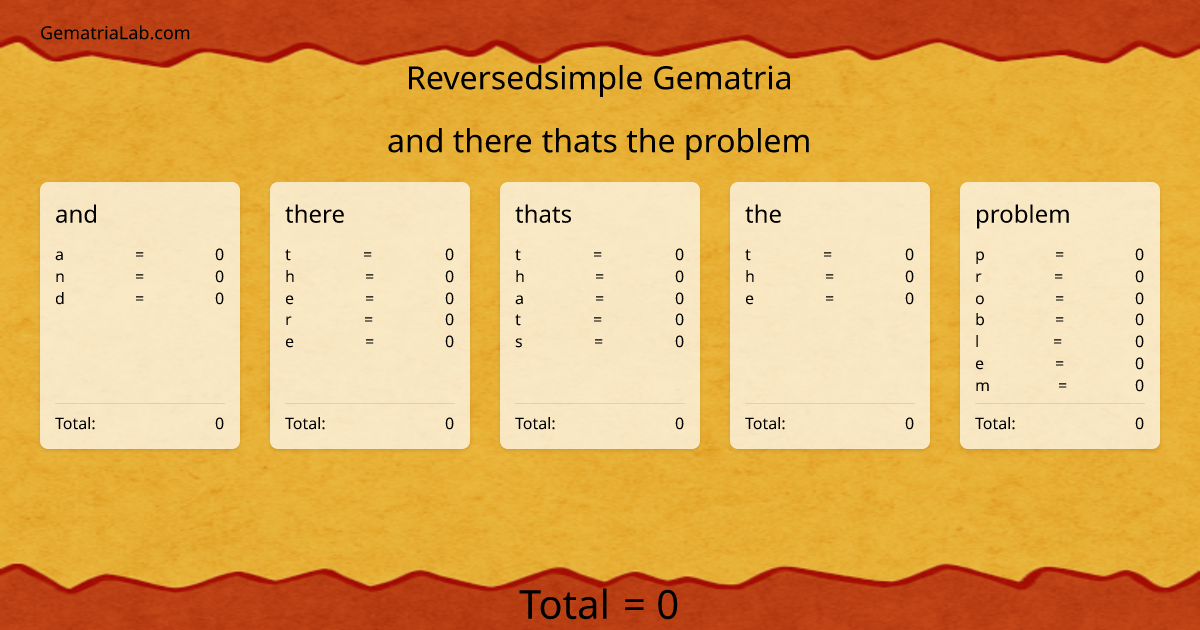 GematriaLab.com

Reversedsimple Gematria

and there thats the problem

and
a = 0
n = 0
d = 0
Total: 0

there
t = 0
h = 0
e = 0
r = 0
e = 0
Total: 0

thats
t = 0
h = 0
a = 0
t = 0
s = 0
Total: 0

the
t = 0
h = 0
e = 0
Total: 0

problem
p = 0
r = 0
o = 0
b = 0
l = 0
e = 0
m = 0
Total: 0

Total = 0